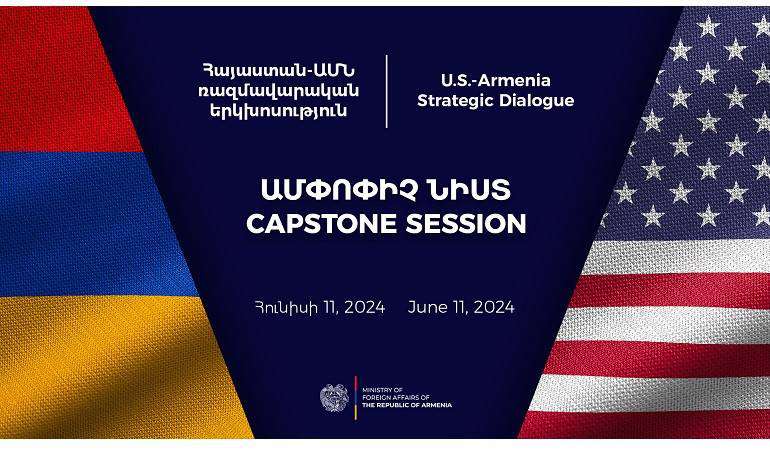 Հայաստան-ԱՄՆ ռազմավարական երկխոսություն

U.S.-Armenia Strategic Dialogue

ԱՄՓՈՓԻՉ ՆԻՍՏ
CAPSTONE SESSION

Հունիսի 11, 2024    June 11, 2024

MINISTRY OF FOREIGN AFFAIRS OF THE REPUBLIC OF ARMENIA